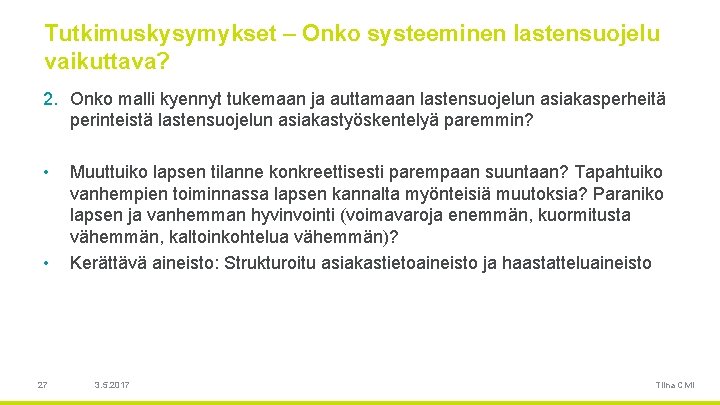 Tutkimuskysymykset – Onko systeeminen lastensuojelu vaikuttava?

2. Onko malli kyennyt tukemaan ja auttamaan lastensuojelun asiakasperheitä perinteistä lastensuojelun asiakastyöskentelyä paremmin?

• Muuttuiko lapsen tilanne konkreettisesti parempaan suuntaan? Tapahtuiko vanhempien toiminnassa lapsen kannalta myönteisiä muutoksia? Paraniko lapsen ja vanhemman hyvinvointi (voimavaroja enemmän, kuormitusta vähemmän, kaltoinkohtelua vähemmän)?

• Kerättävä aineisto: Strukturoitu asiakastietoaineisto ja haastatteluaineisto

27

3.5.2017

Tiina CMI